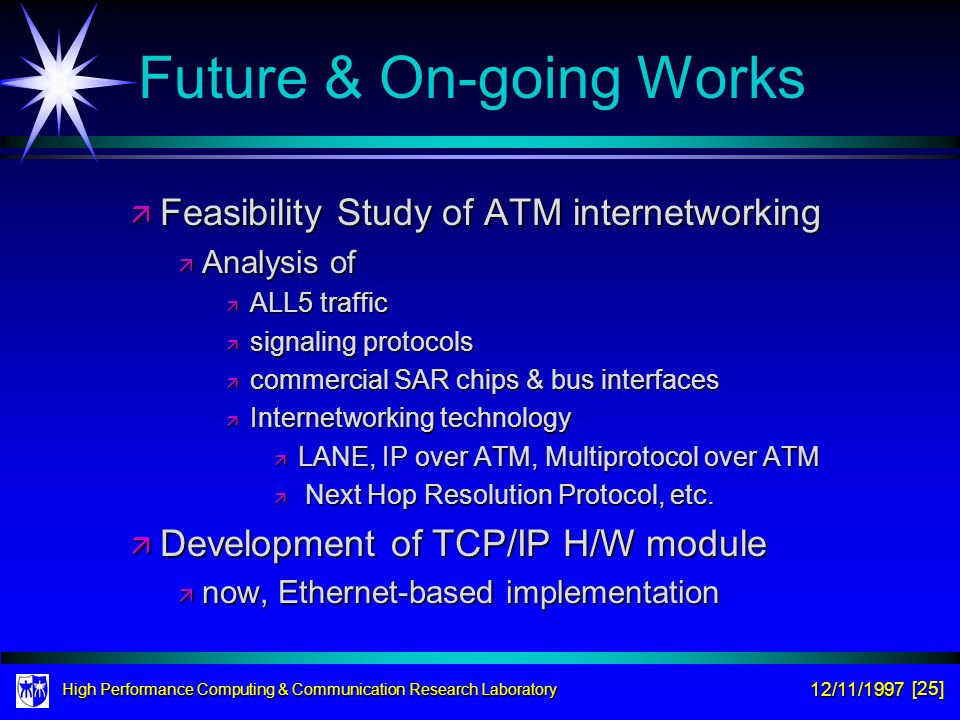 Future & On-going Works

Feasibility Study of ATM internetworking

Analysis of

ALL5 traffic

signaling protocols

commercial SAR chips & bus interfaces

Internetworking technology

LANE, IP over ATM, Multiprotocol over ATM

Next Hop Resolution Protocol, etc.

Development of TCP/IP H/W module

now, Ethernet-based implementation

High Performance Computing & Communication Research Laboratory

12/11/1997 [25]